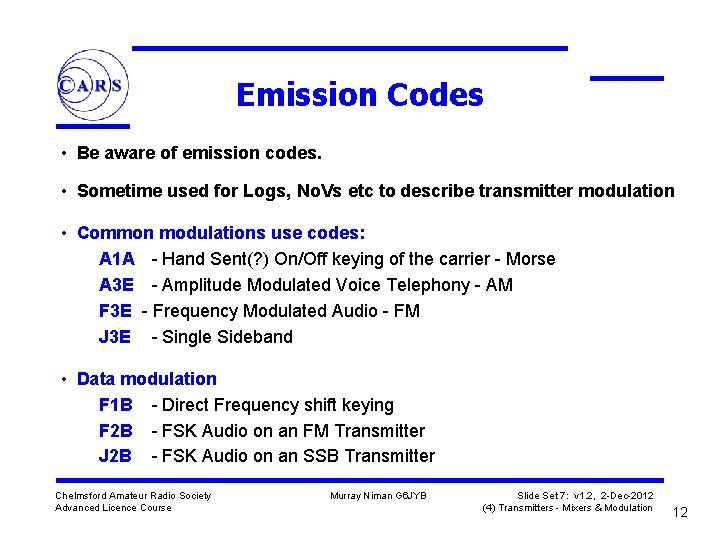 CARS

Emission Codes

• Be aware of emission codes.

• Sometime used for Logs, NoVs etc to describe transmitter modulation

• Common modulations use codes:
A1A - Hand Sent(?) On/Off keying of the carrier - Morse
A3E - Amplitude Modulated Voice Telephony - AM
F3E - Frequency Modulated Audio - FM
J3E - Single Sideband

• Data modulation
F1B - Direct Frequency shift keying
F2B - FSK Audio on an FM Transmitter
J2B - FSK Audio on an SSB Transmitter

Chelmsford Amateur Radio Society
Advanced Licence Course

Murray Niman G6JYB

Slide Set 7: v1.2, 2-Dec-2012
(4) Transmitters - Mixers & Modulation

12